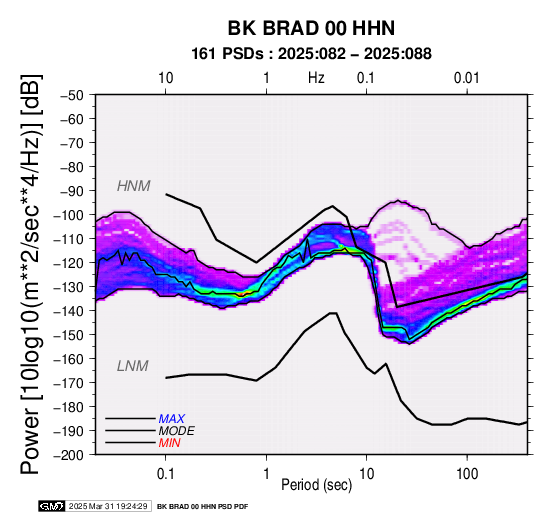 BK BRAD 00 HHN
161 PSDs : 2025:082 – 2025:088

10 1 Hz 0.1 0.01

Power [10log10(m**2/sec**4/Hz)] [dB]

−50
−60
−70
−80
−90
−100
−110
−120
−130
−140
−150
−160
−170
−180
−190
−200

HNM
LNM

MAX
MODE
MIN

0.1 1 10 100
Period (sec)

GMT 2025 Mar 31 19:24:29 BK BRAD 00 HHN PSD PDF